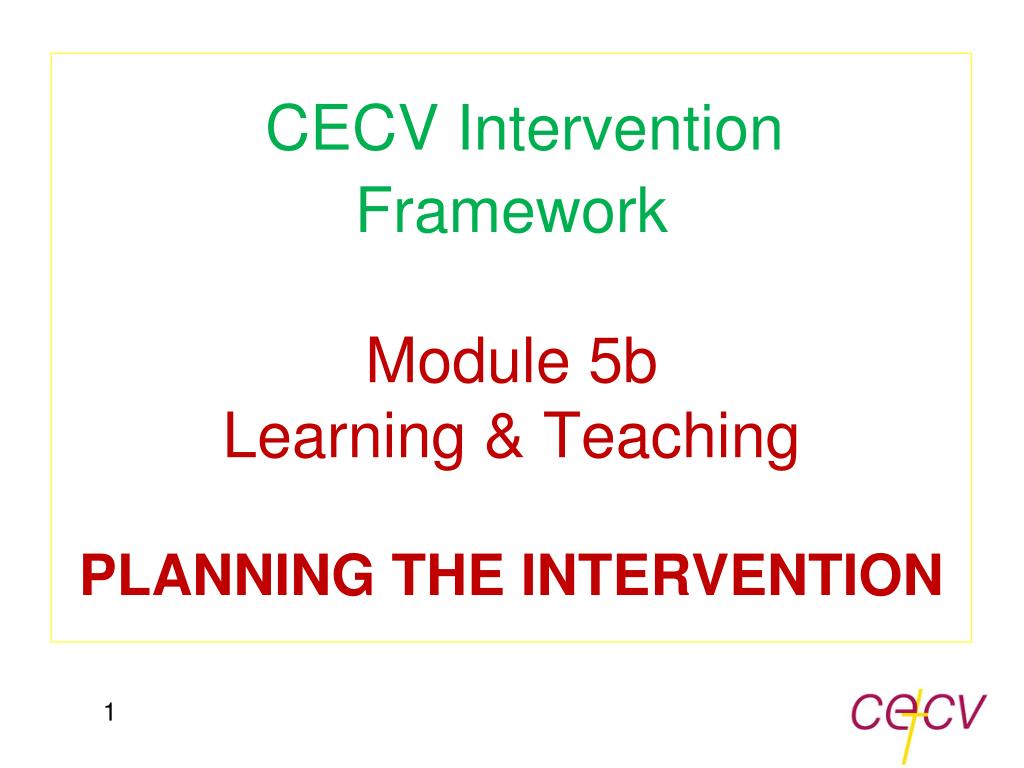 CECV Intervention Framework

Module 5b
Learning & Teaching

PLANNING THE INTERVENTION

1

cecv